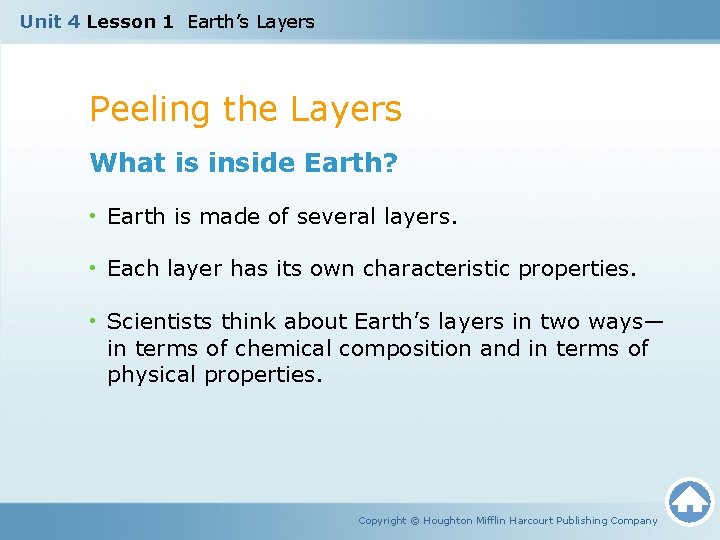 Unit 4 Lesson 1 Earth's Layers

Peeling the Layers

What is inside Earth?

• Earth is made of several layers.

• Each layer has its own characteristic properties.

• Scientists think about Earth's layers in two ways—in terms of chemical composition and in terms of physical properties.

Copyright © Houghton Mifflin Harcourt Publishing Company